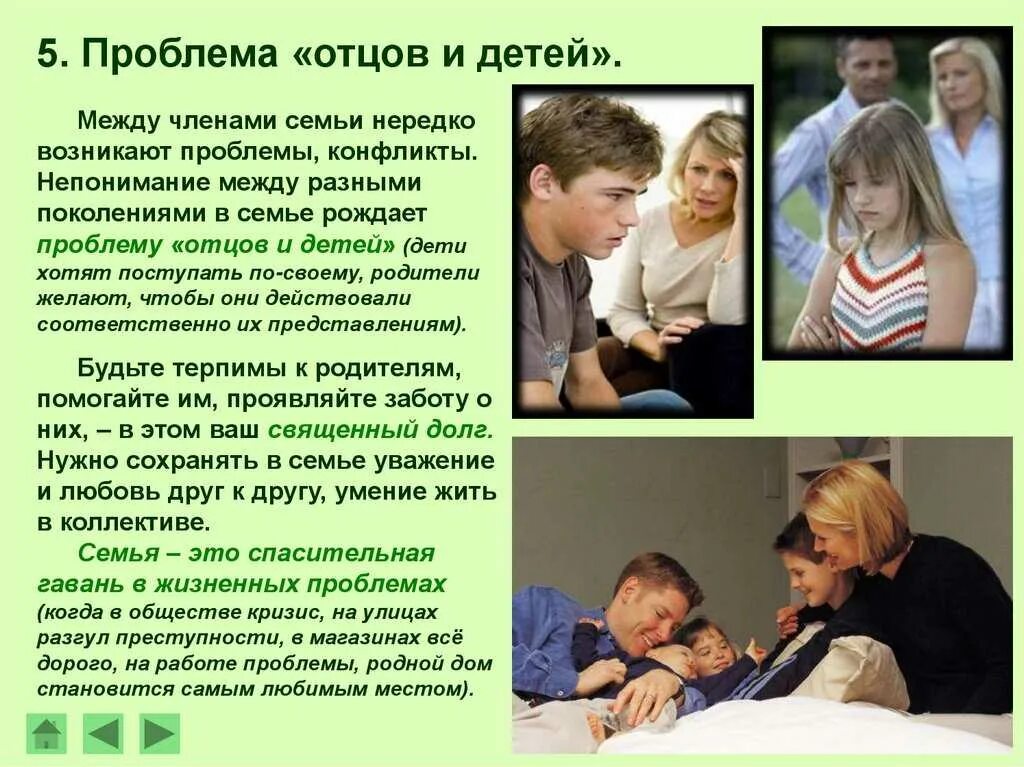 5. Проблема «отцов и детей».

Между членами семьи нередко возникают проблемы, конфликты. Непонимание между разными поколениями в семье рождает проблему «отцов и детей» (дети хотят поступать по-своему, родители желают, чтобы они действовали соответственно их представлениям).

Будьте терпимы к родителям, помогайте им, проявляйте заботу о них, – в этом ваш священный долг. Нужно сохранять в семье уважение и любовь друг к другу, умение жить в коллективе.

Семья – это спасительная гавань в жизненных проблемах (когда в обществе кризис, на улицах разгул преступности, в магазинах всё дорого, на работе проблемы, родной дом становится самым любимым местом).